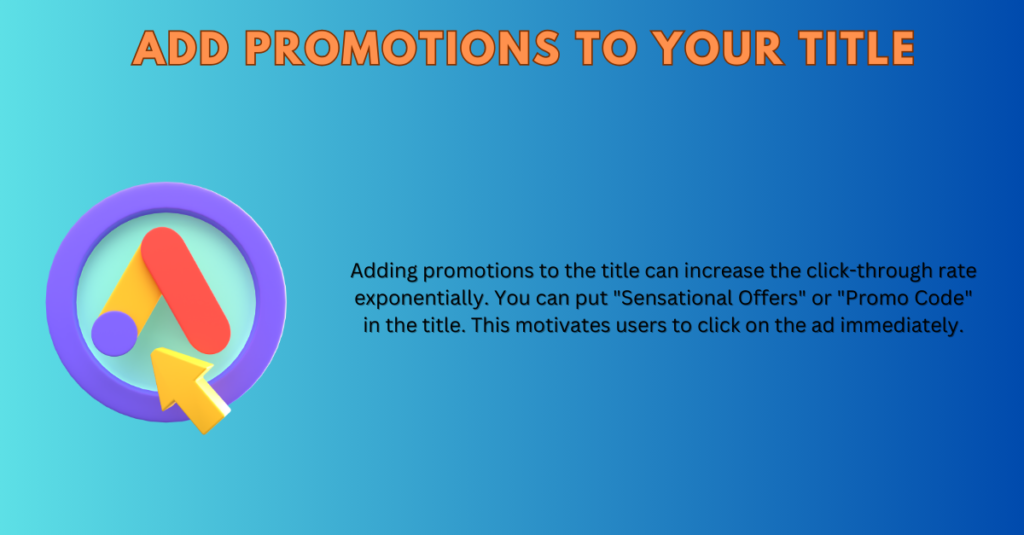 ADD PROMOTIONS TO YOUR TITLE

Adding promotions to the title can increase the click-through rate exponentially. You can put "Sensational Offers" or "Promo Code" in the title. This motivates users to click on the ad immediately.